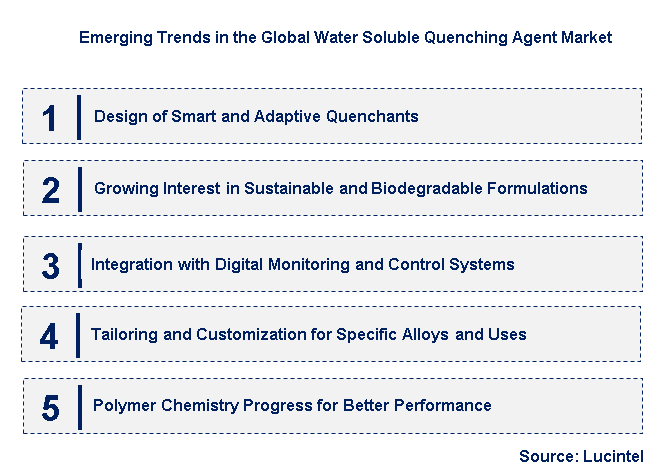 Emerging Trends in the Global Water Soluble Quenching Agent Market

1 Design of Smart and Adaptive Quenchants

2 Growing Interest in Sustainable and Biodegradable Formulations

3 Integration with Digital Monitoring and Control Systems

4 Tailoring and Customization for Specific Alloys and Uses

5 Polymer Chemistry Progress for Better Performance

Source: Lucintel